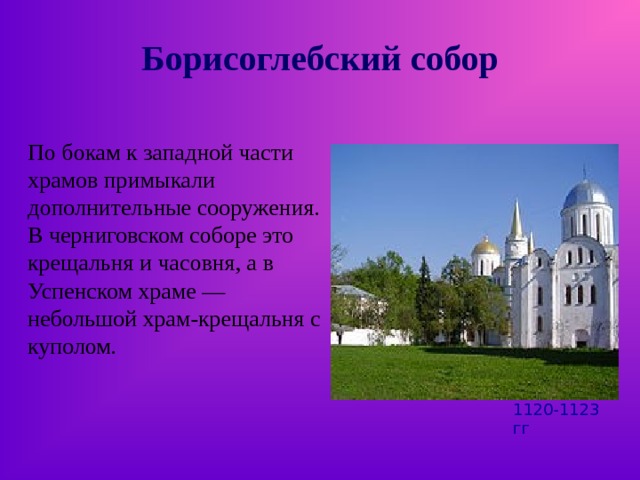 Борисоглебский собор

По бокам к западной части храмов примыкали дополнительные сооружения. В черниговском соборе это крещальня и часовня, а в Успенском храме — небольшой храм-крещальня с куполом.

1120-1123 гг